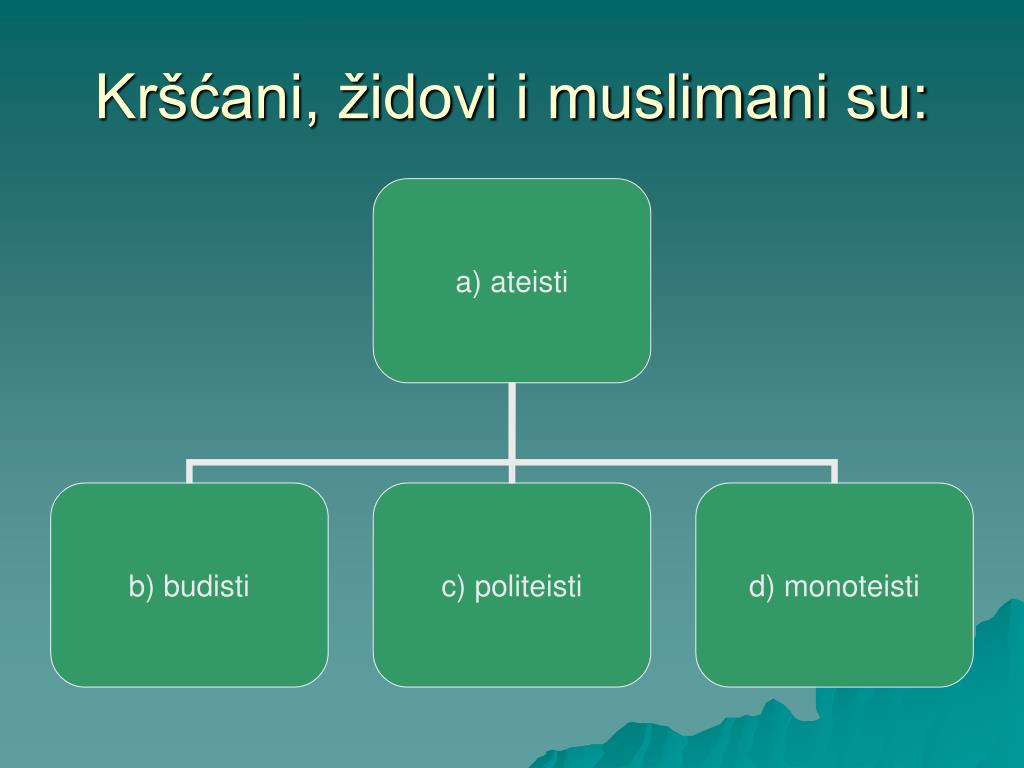 Kršćani, židovi i muslimani su:

a) ateisti

b) budisti

c) politeisti

d) monoteisti